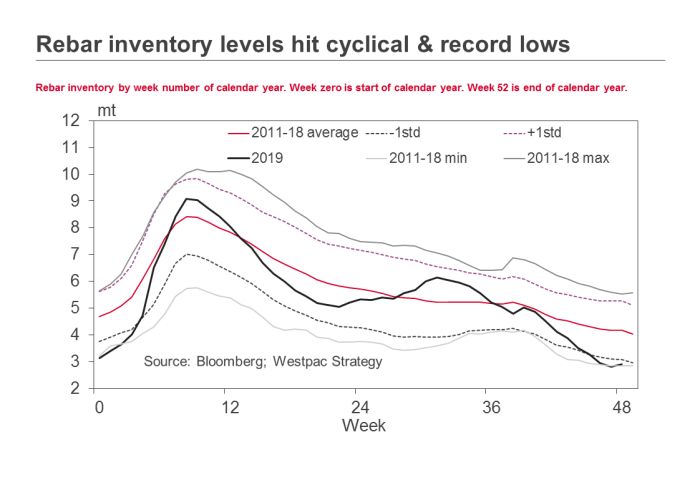 Rebar inventory levels hit cyclical & record lows

Rebar inventory by week number of calendar year. Week zero is start of calendar year. Week 52 is end of calendar year.

mt

12
11
10
9
8
7
6
5
4
3
2

2011-18 average
-1std
+1std
2019
2011-18 min
2011-18 max

Source: Bloomberg; Westpac Strategy

0
12
24
36
48
Week